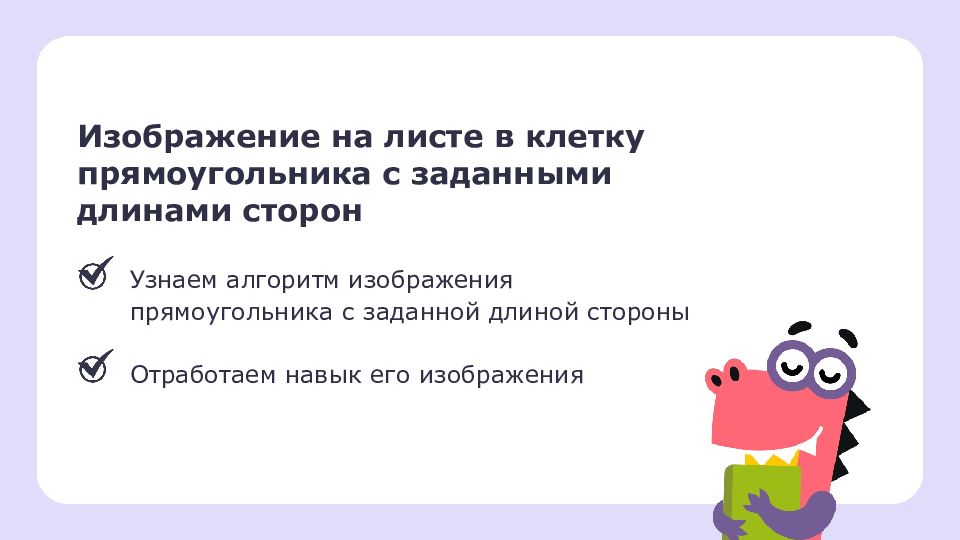 Изображение на листе в клетку прямоугольника с заданными длинами сторон

Узнаем алгоритм изображения прямоугольника с заданной длиной стороны

Отработаем навык его изображения